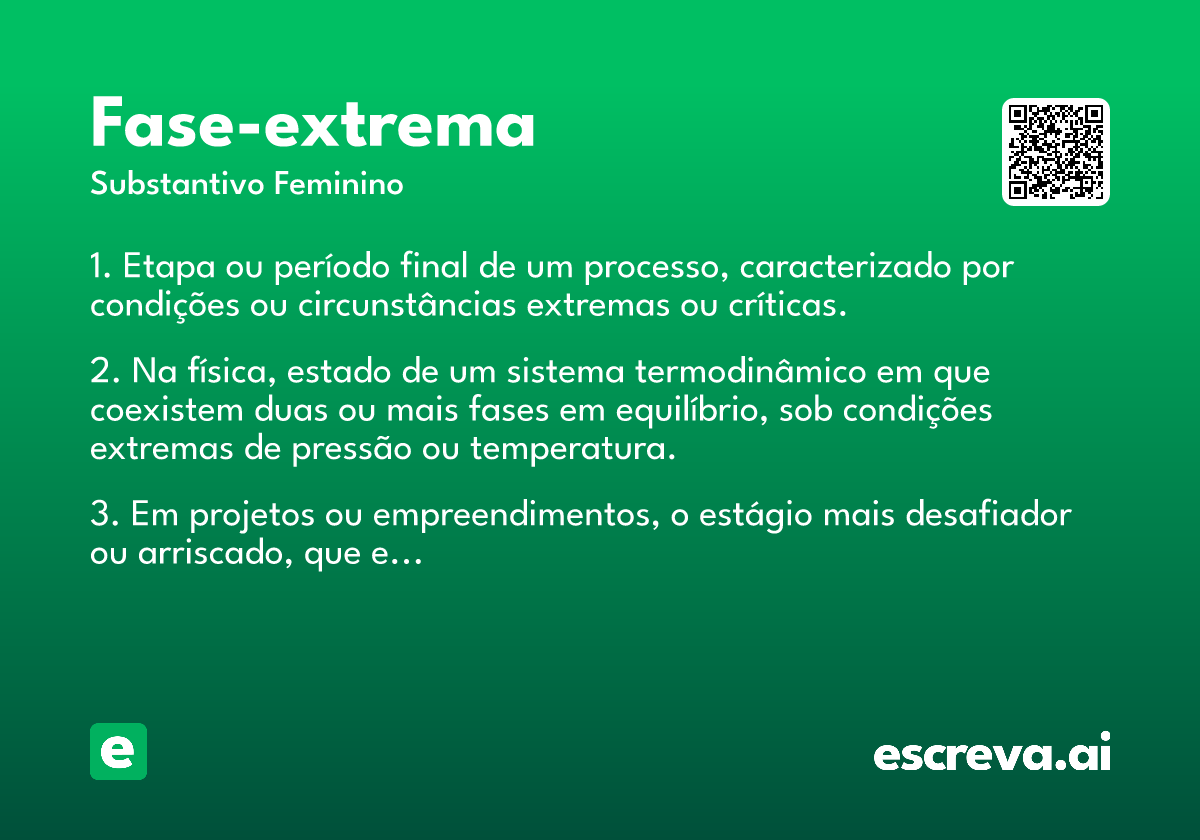 Fase-extrema

Substantivo Feminino

1. Etapa ou período final de um processo, caracterizado por condições ou circunstâncias extremas ou críticas.

2. Na física, estado de um sistema termodinâmico em que coexistem duas ou mais fases em equilíbrio, sob condições extremas de pressão ou temperatura.

3. Em projetos ou empreendimentos, o estágio mais desafiador ou arriscado, que e...

e

escreva.ai